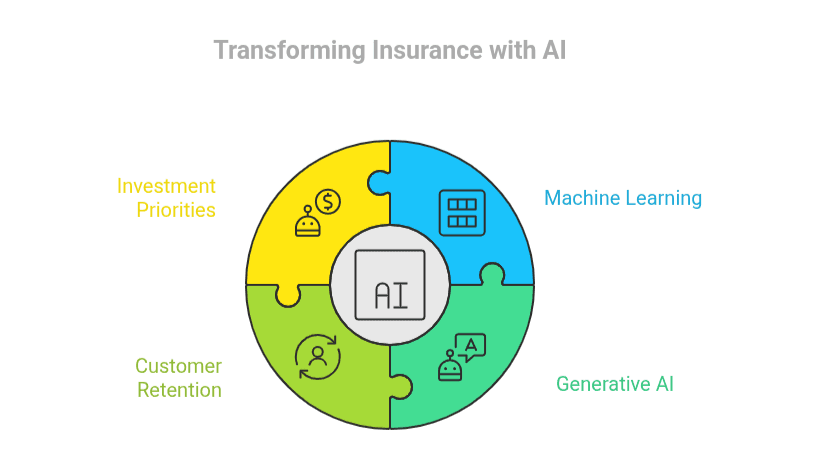 Transforming Insurance with AI

Investment Priorities

Machine Learning

AI

Customer Retention

Generative AI